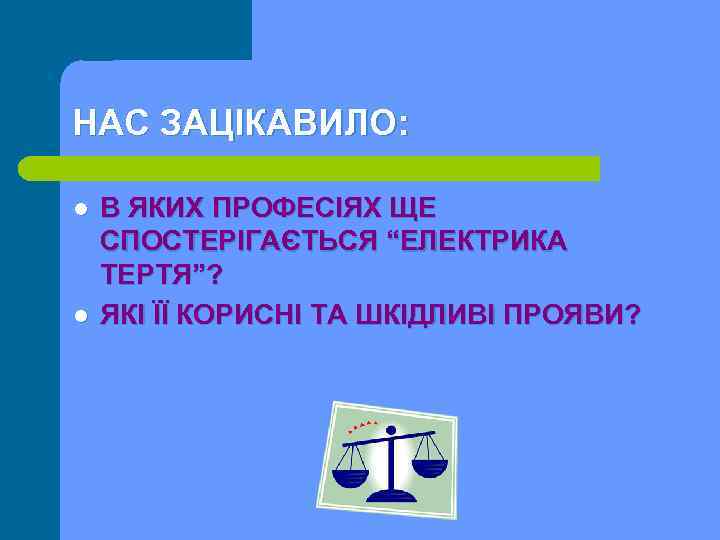 НАС ЗАЦІКАВИЛО:

- В ЯКИХ ПРОФЕСІЯХ ЩЕ СПОСТЕРІГАЄТЬСЯ “ЕЛЕКТРИКА ТЕРТЯ”?
- ЯКІ ЇЇ КОРИСНІ ТА ШКІДЛИВІ ПРОЯВИ?